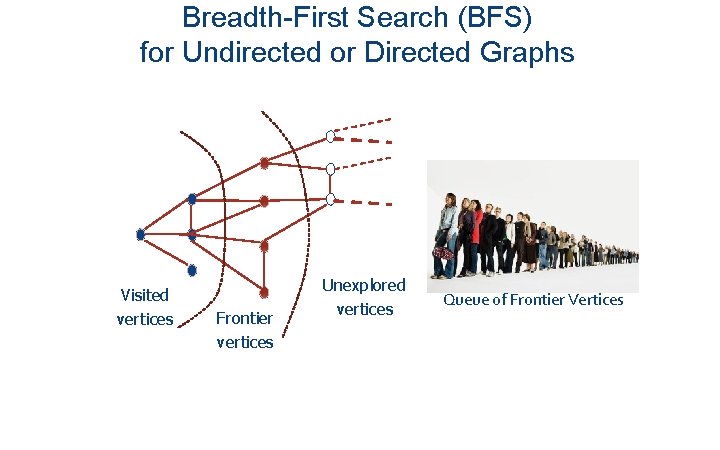 Breadth-First Search (BFS)
for Undirected or Directed Graphs

Visited vertices

Frontier vertices

Unexplored vertices

Queue of Frontier Vertices